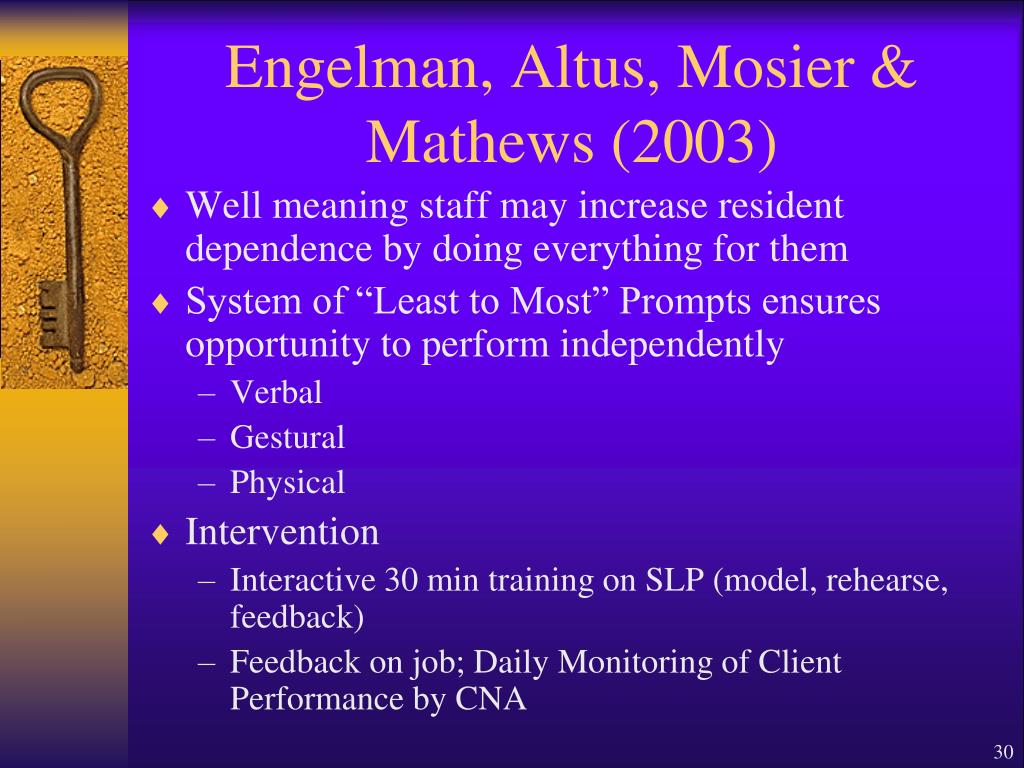 Engelman, Altus, Mosier & Mathews (2003)

♦ Well meaning staff may increase resident dependence by doing everything for them
♦ System of “Least to Most” Prompts ensures opportunity to perform independently
– Verbal
– Gestural
– Physical
♦ Intervention
– Interactive 30 min training on SLP (model, rehearse, feedback)
– Feedback on job; Daily Monitoring of Client Performance by CNA

30